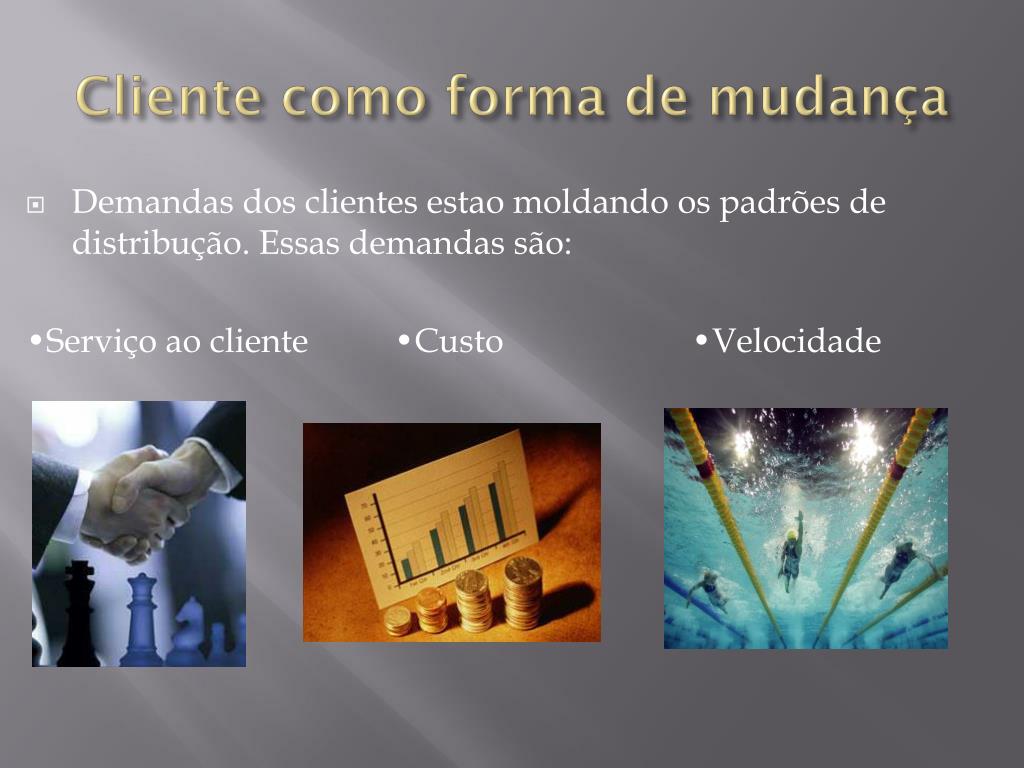 Cliente como forma de mudança

Demandas dos clientes estao moldando os padrões de distribução. Essas demandas são:

•Serviço ao cliente

•Custo

•Velocidade